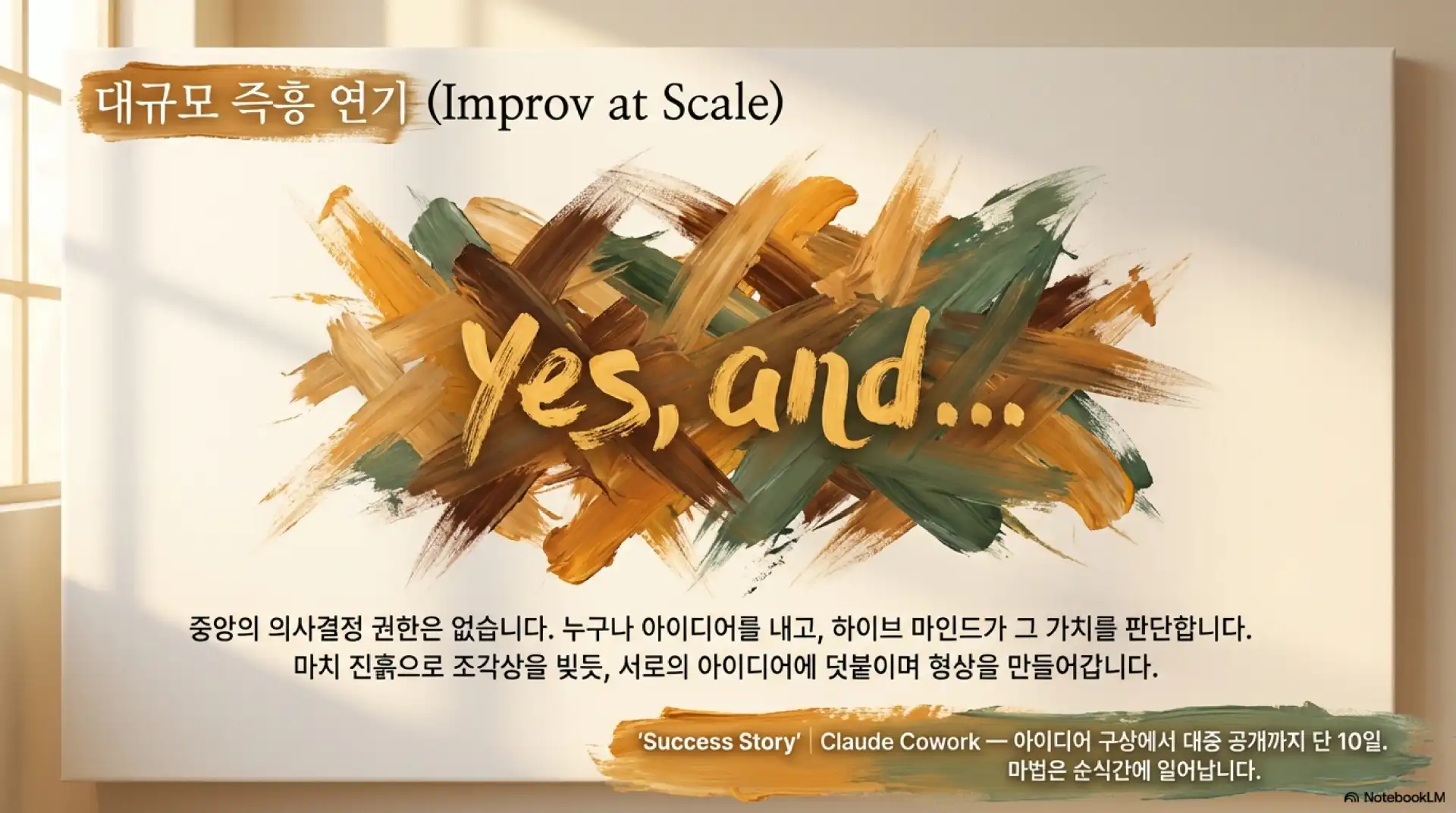 대규모 즉흥 연기 (Improv at Scale)

Yes, and...

중앙의 의사결정 권한은 없습니다. 누구나 아이디어를 내고, 하이브 마인드가 그 가치를 판단합니다. 마치 진흙으로 조각상을 빚듯, 서로의 아이디어에 덧붙이며 형상을 만들어갑니다.

'Success Story' | Claude Cowork — 아이디어 구상에서 대중 공개까지 단 10일. 마법은 순식간에 일어납니다.

NotebookLM